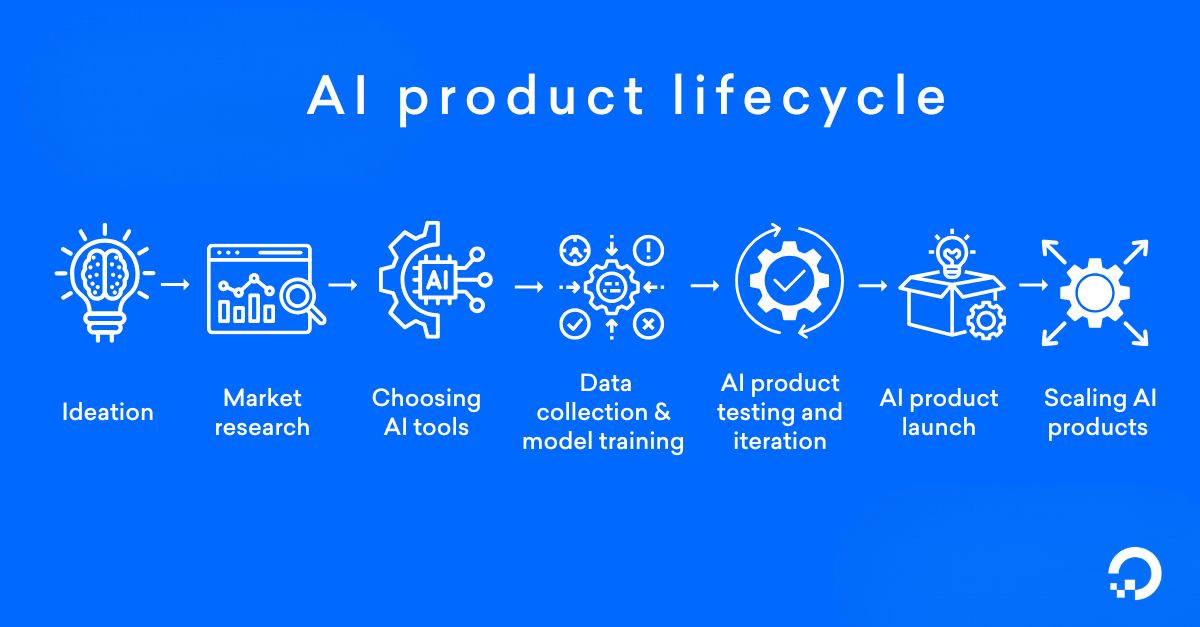 AI product lifecycle

AI

Ideation

Market research

Choosing AI tools

Data collection & model training

AI product testing and iteration

AI product launch

Scaling AI products